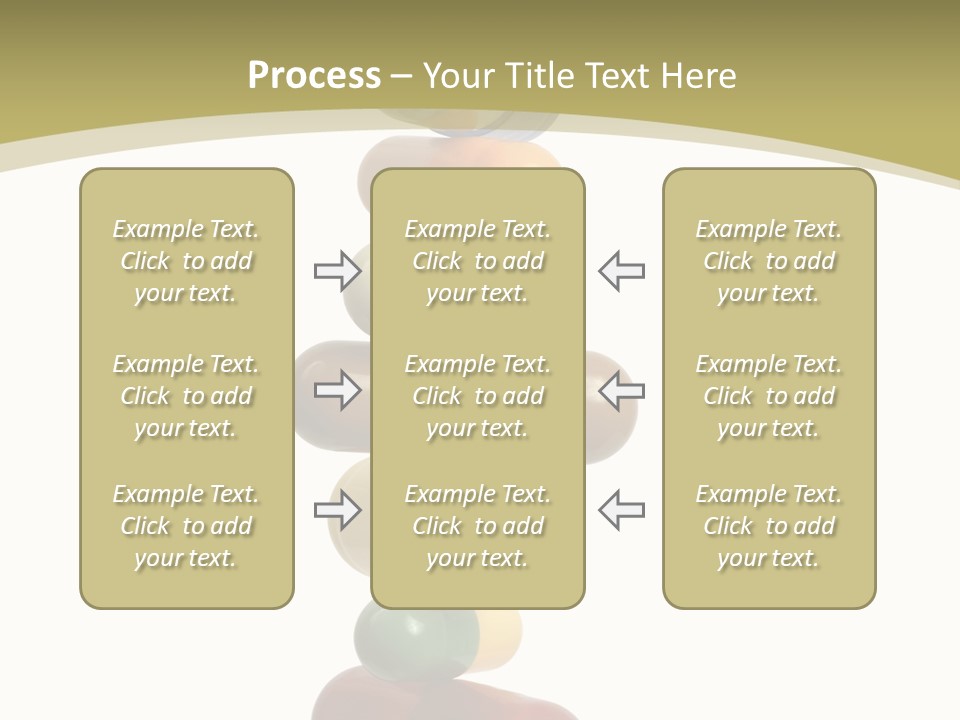 Process – Your Title Text Here

Example Text. Click to add your text.

Example Text. Click to add your text.

Example Text. Click to add your text.

Example Text. Click to add your text.

Example Text. Click to add your text.

Example Text. Click to add your text.

Example Text. Click to add your text.

Example Text. Click to add your text.

Example Text. Click to add your text.